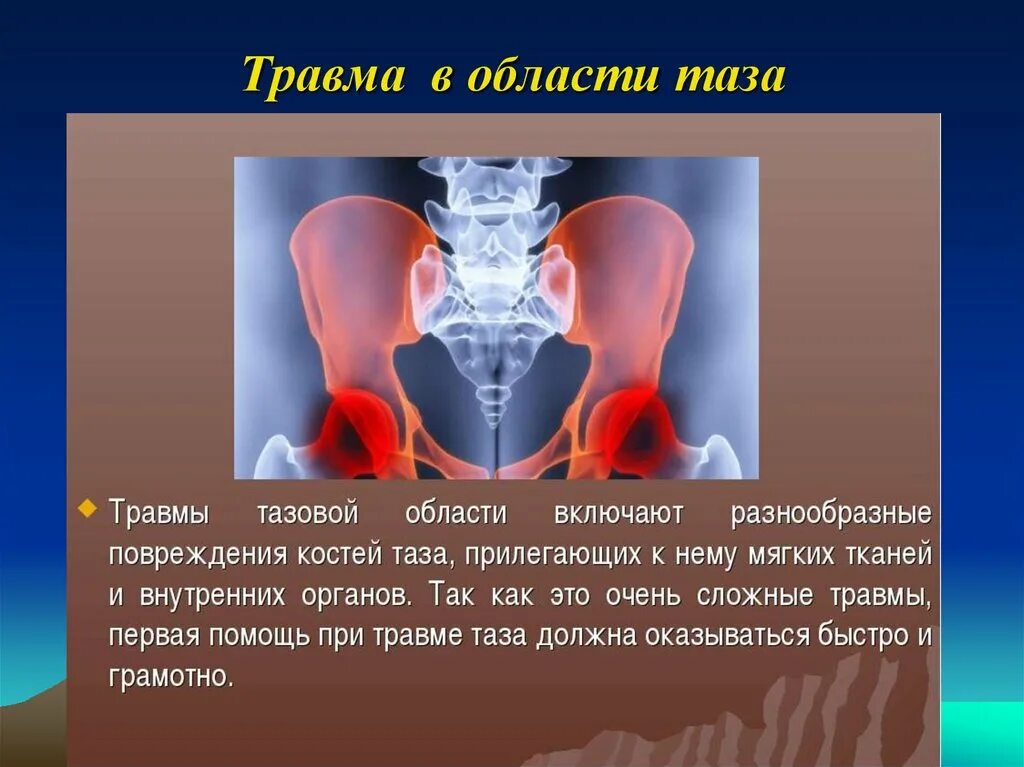 Травма в области таза

Травмы тазовой области включают разнообразные повреждения костей таза, прилегающих к нему мягких тканей и внутренних органов. Так как это очень сложные травмы, первая помощь при травме таза должна оказываться быстро и грамотно.